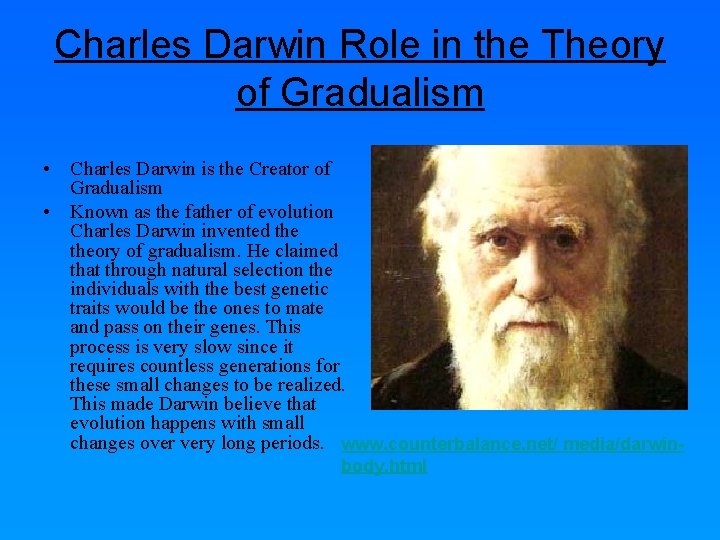 Charles Darwin Role in the Theory of Gradualism

• Charles Darwin is the Creator of Gradualism
• Known as the father of evolution Charles Darwin invented the theory of gradualism. He claimed that through natural selection the individuals with the best genetic traits would be the ones to mate and pass on their genes. This process is very slow since it requires countless generations for these small changes to be realized. This made Darwin believe that evolution happens with small changes over very long periods.

www.counterbalance.net/ media/darwin-body.html